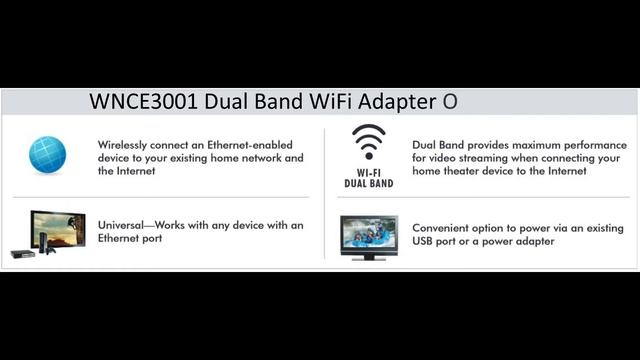 WNCE3001 Dual Band WiFi Adapter O

Wirelessly connect an Ethernet-enabled device to your existing home network and the Internet

Universal—Works with any device with an Ethernet port

WI-FI
DUAL BAND

Dual Band provides maximum performance for video streaming when connecting your home theater device to the Internet

Convenient option to power via an existing USB port or a power adapter